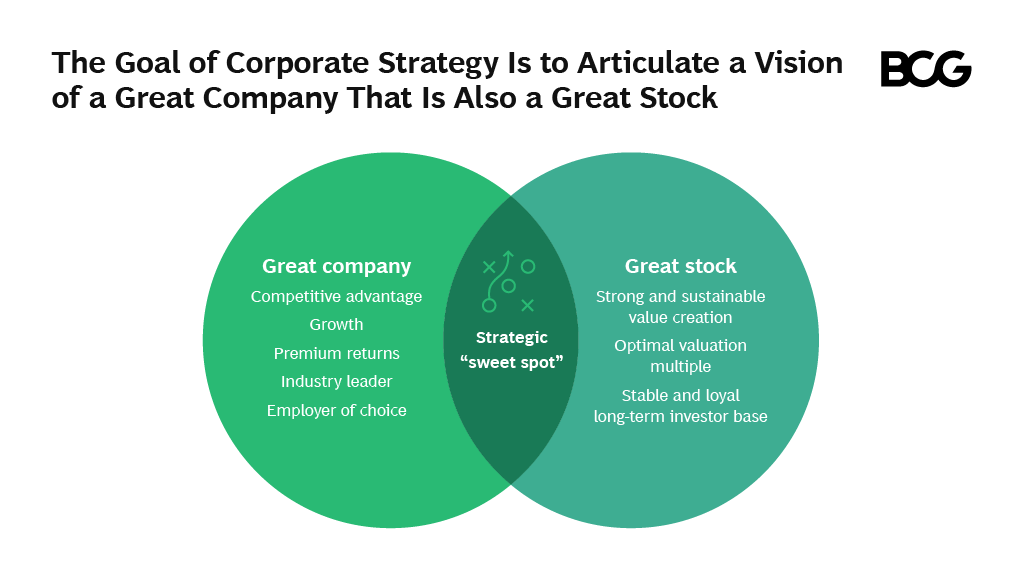 The Goal of Corporate Strategy Is to Articulate a Vision of a Great Company That Is Also a Great Stock

BCG

Great company
Competitive advantage
Growth
Premium returns
Industry leader
Employer of choice

Strategic "sweet spot"

Great stock
Strong and sustainable value creation
Optimal valuation multiple
Stable and loyal long-term investor base